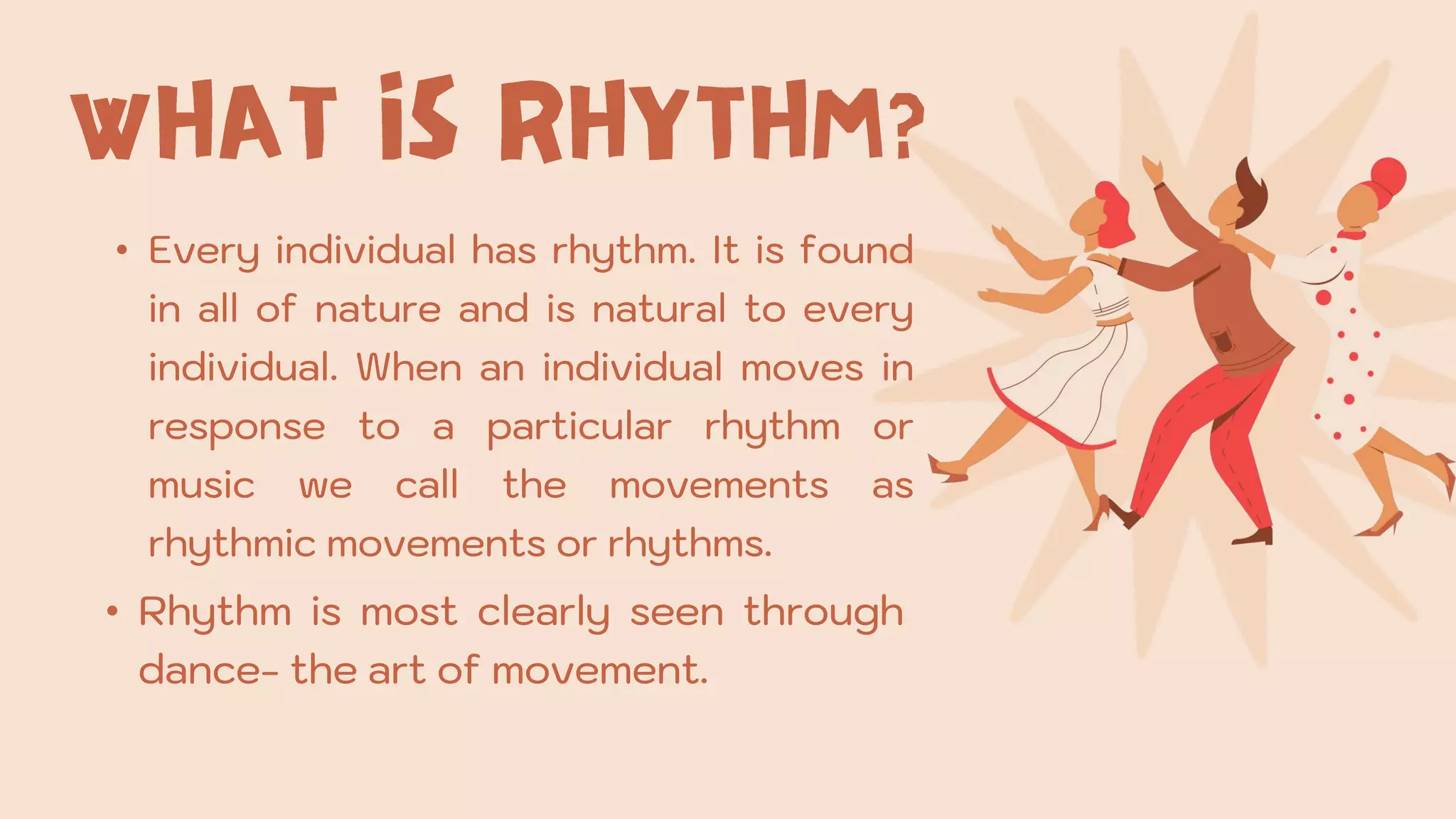 WHAT IS RHYTHM?

• Every individual has rhythm. It is found in all of nature and is natural to every individual. When an individual moves in response to a particular rhythm or music we call the movements as rhythmic movements or rhythms.

• Rhythm is most clearly seen through dance- the art of movement.